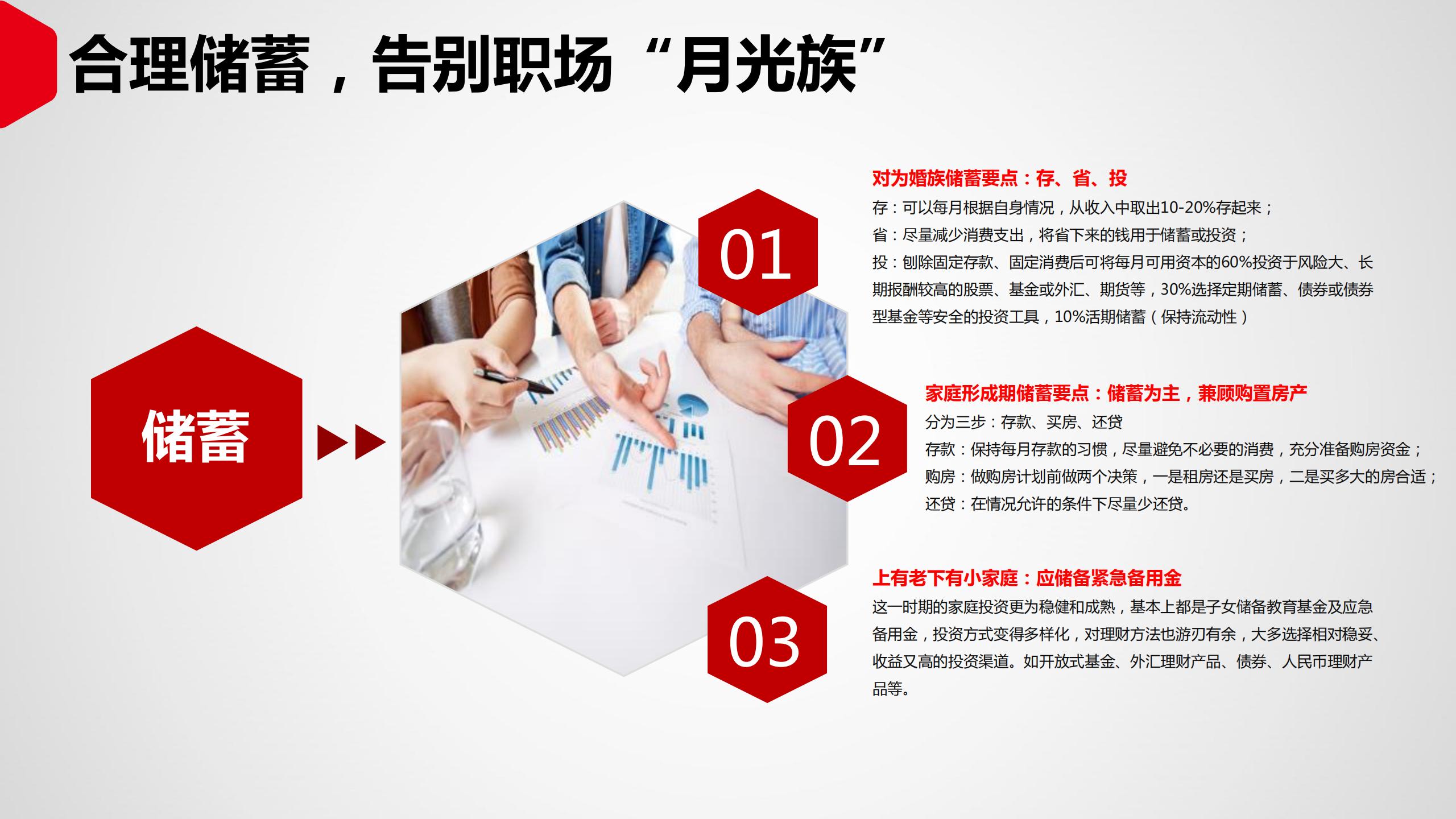 合理储蓄，告别职场“月光族”

储蓄

01

对为婚族储蓄要点：存、省、投

存：可以每月根据自身情况，从收入中取出10-20%存起来；

省：尽量减少消费支出，将省下来的钱用于储蓄或投资；

投：刨除固定存款、固定消费后可将每月可用资本的60%投资于风险大、长期报酬较高的股票、基金或外汇、期货等，30%选择定期储蓄、债券或债券型基金等安全的投资工具，10%活期储蓄（保持流动性）

02

家庭形成期储蓄要点：储蓄为主，兼顾购置房产

分为三步：存款、买房、还贷

存款：保持每月存款的习惯，尽量避免不必要的消费，充分准备购房资金；

购房：做购房计划前做两个决策，一是租房还是买房，二是买多大的房合适；

还贷：在情况允许的条件下尽量少还贷。

03

上有老下有小家庭：应储备紧急备用金

这一时期的家庭投资更为稳健和成熟，基本上都是子女储备教育基金及应急备用金，投资方式变得多样化，对理财方法也游刃有余，大多选择相对稳妥、收益又高的投资渠道。如开放式基金、外汇理财产品、债券、人民币理财产品等。